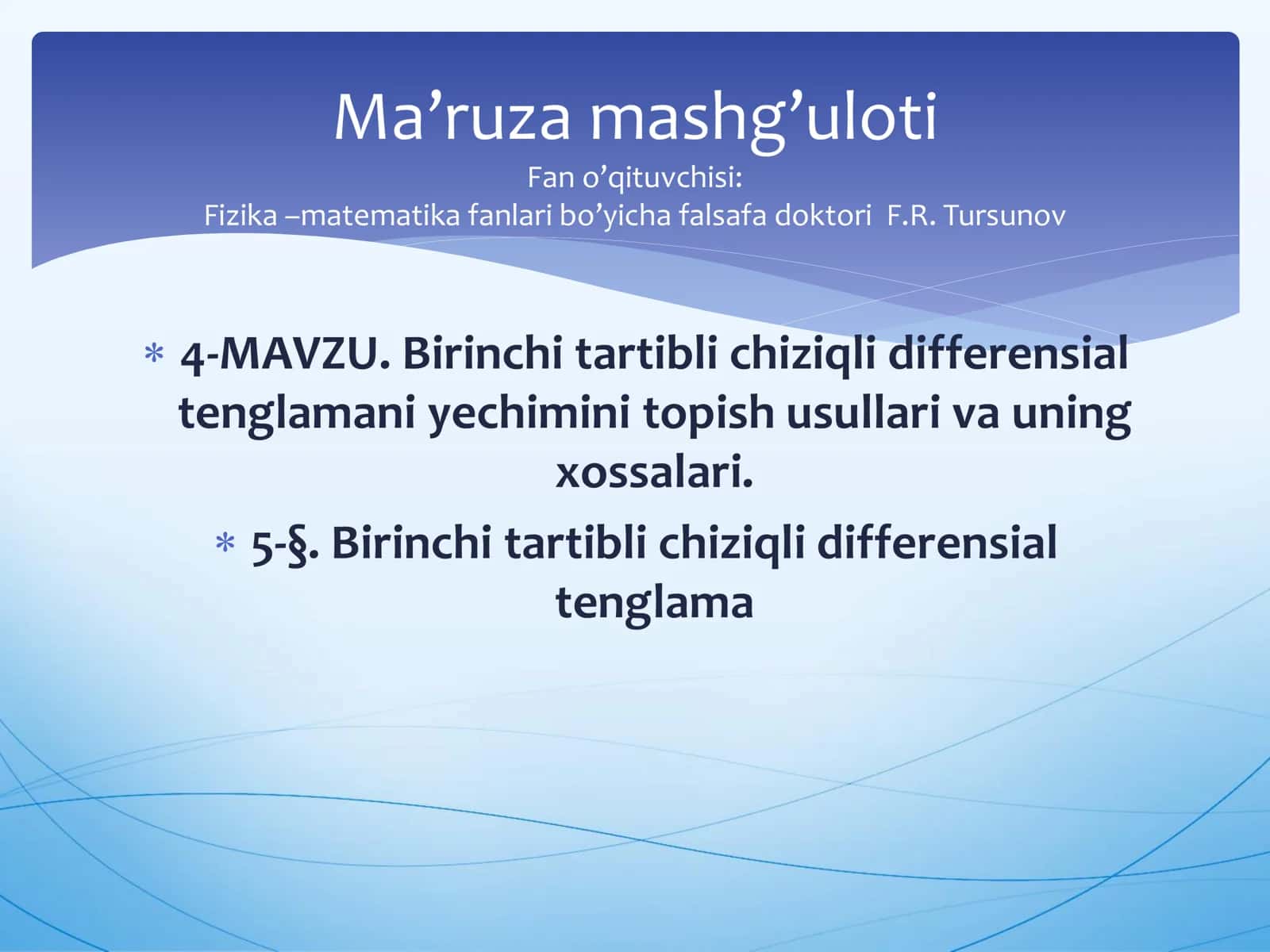 Ma’ruza mashg’uloti
Fan o’qituvchisi:
Fizika –matematika fanlari bo’yicha falsafa doktori F.R. Tursunov

* 4-MAVZU. Birinchi tartibli chiziqli differensial tenglamani yechimini topish usullari va uning xossalari.

* 5-§. Birinchi tartibli chiziqli differensial tenglama